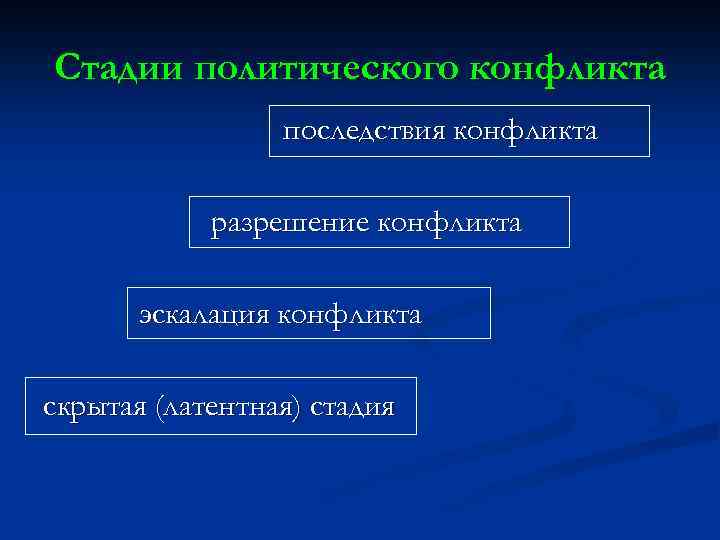 Стадии политического конфликта

последствия конфликта

разрешение конфликта

эскалация конфликта

скрытая (латентная) стадия